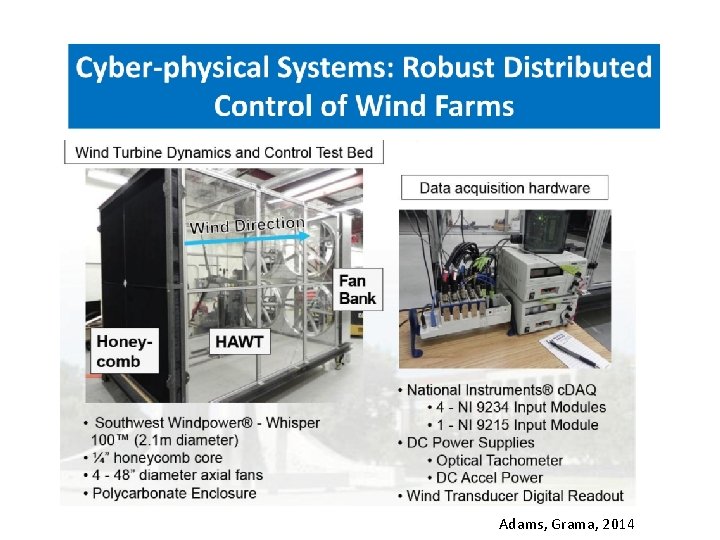 Cyber-physical Systems: Robust Distributed Control of Wind Farms

Wind Turbine Dynamics and Control Test Bed

Wind Direction

Fan Bank

Honey-comb

HAWT

• Southwest Windpower® - Whisper 100™ (2.1m diameter)
• ¼" honeycomb core
• 4 - 48" diameter axial fans
• Polycarbonate Enclosure

Data acquisition hardware

• National Instruments® cDAQ
• 4 - NI 9234 Input Modules
• 1 - NI 9215 Input Module
• DC Power Supplies
• Optical Tachometer
• DC Accel Power
• Wind Transducer Digital Readout

Adams, Grama, 2014